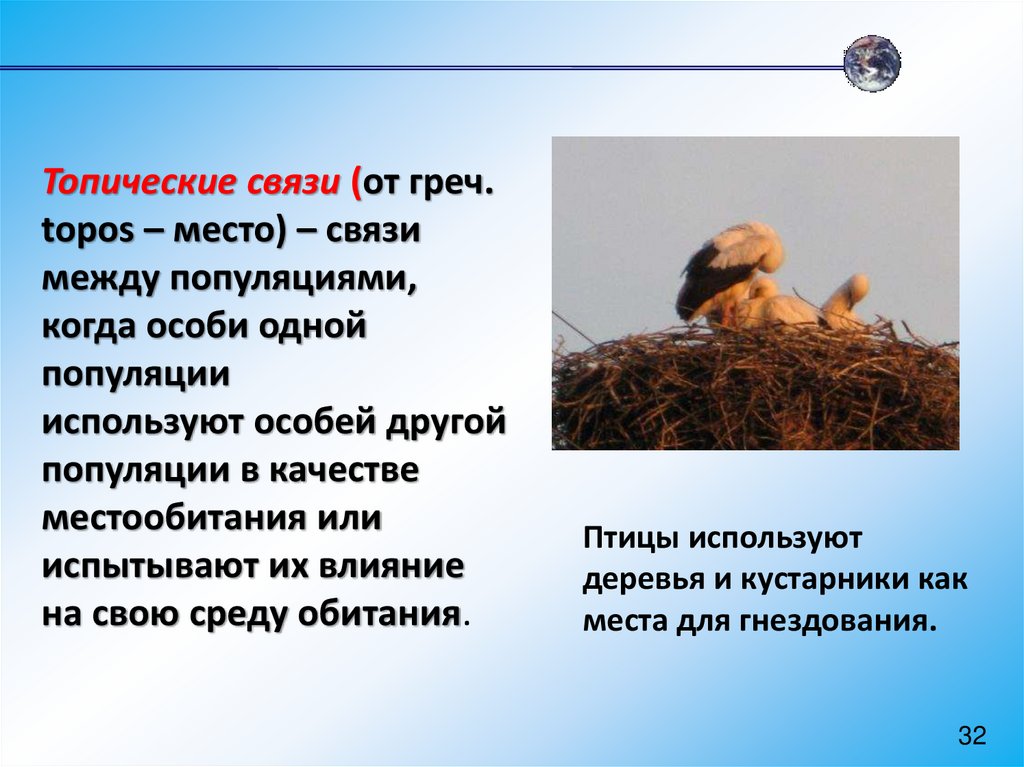 Топические связи (от греч. topos – место) – связи между популяциями, когда особи одной популяции используют особей другой популяции в качестве местообитания или испытывают их влияние на свою среду обитания.

Птицы используют деревья и кустарники как места для гнездования.

32